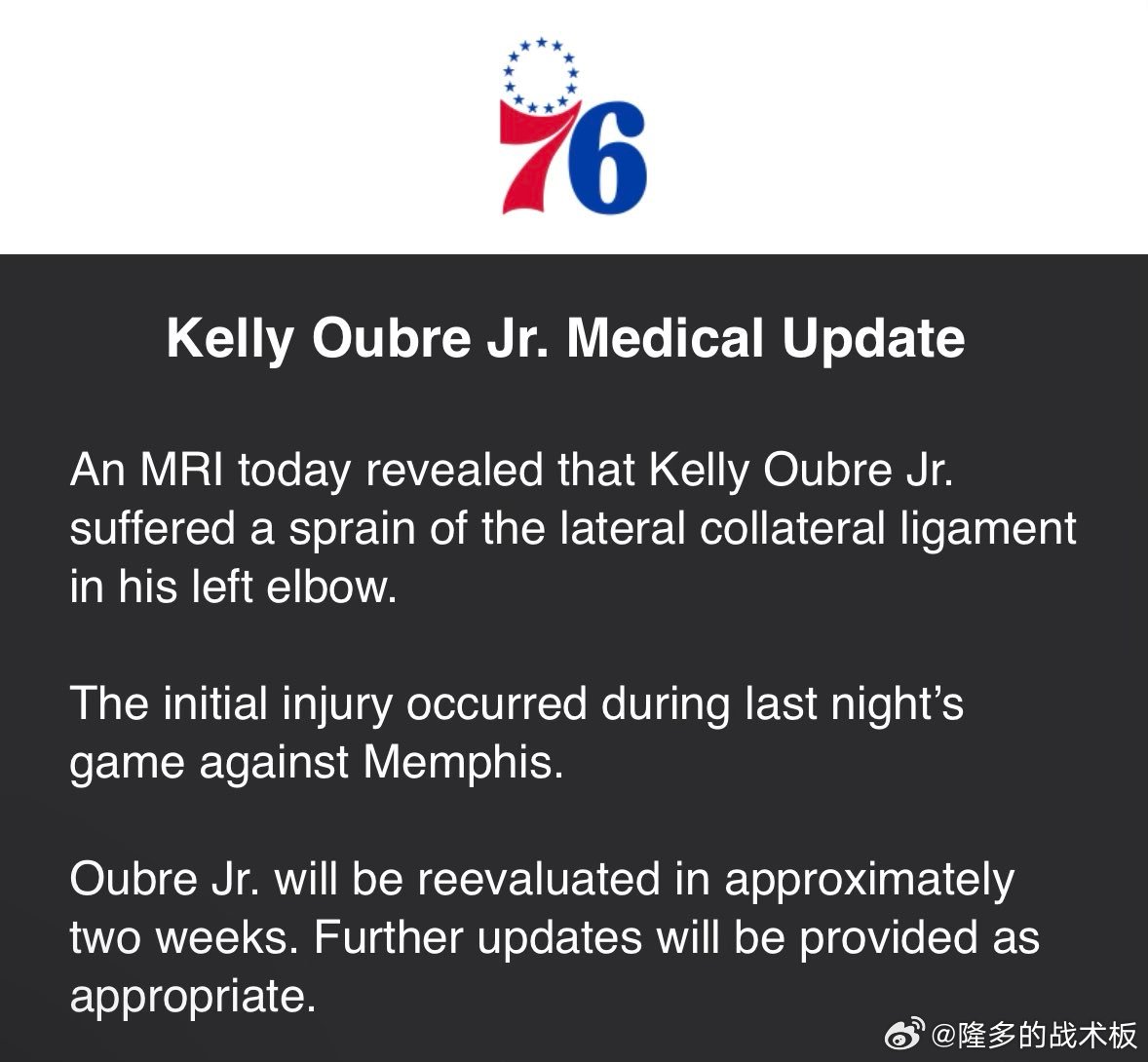 76

Kelly Oubre Jr. Medical Update

An MRI today revealed that Kelly Oubre Jr. suffered a sprain of the lateral collateral ligament in his left elbow.

The initial injury occurred during last night's game against Memphis.

Oubre Jr. will be reevaluated in approximately two weeks. Further updates will be provided as appropriate.

@隆多的战术板